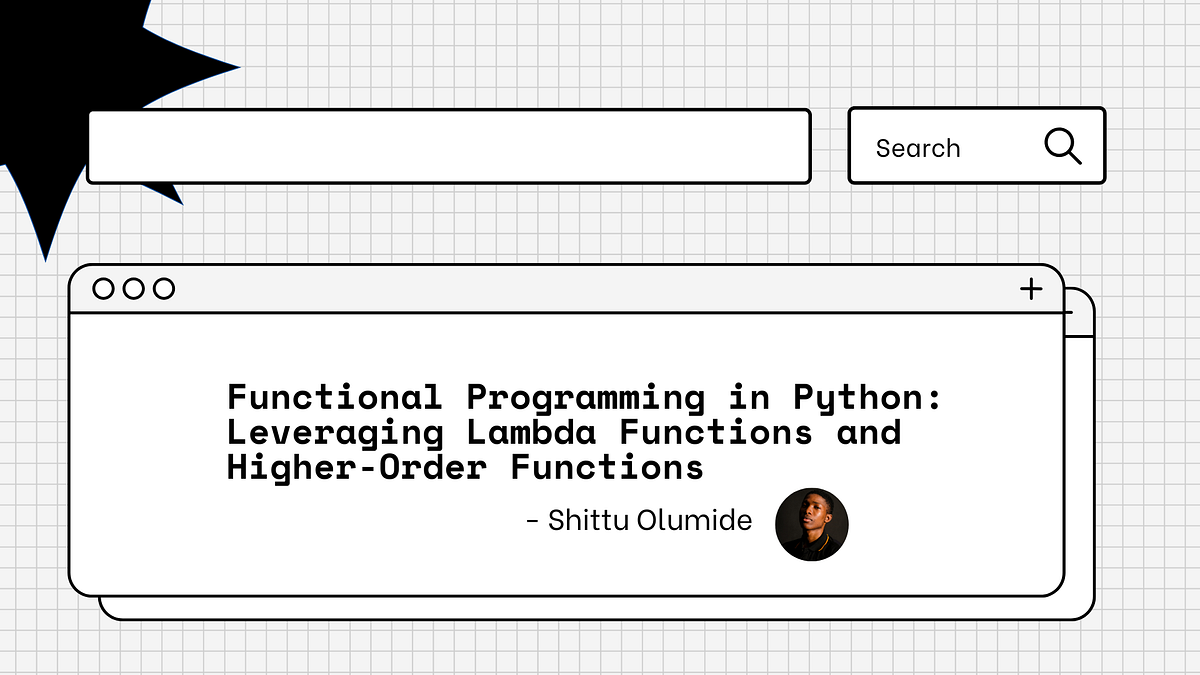 Search

+

Functional Programming in Python: Leveraging Lambda Functions and Higher-Order Functions

- Shittu Olumide